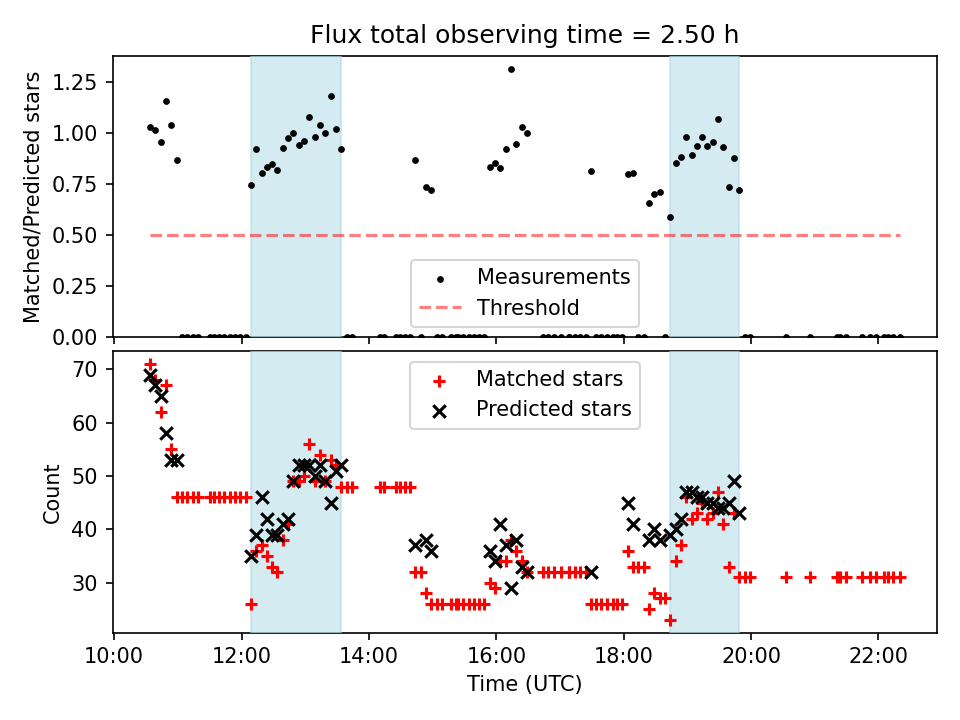 Flux total observing time = 2.50 h

Matched/Predicted stars

1.25
1.00
0.75
0.50
0.25
0.00

Measurements
Threshold

Count

70
60
50
40
30

Matched stars
Predicted stars

10:00
12:00
14:00
16:00
18:00
20:00
22:00

Time (UTC)